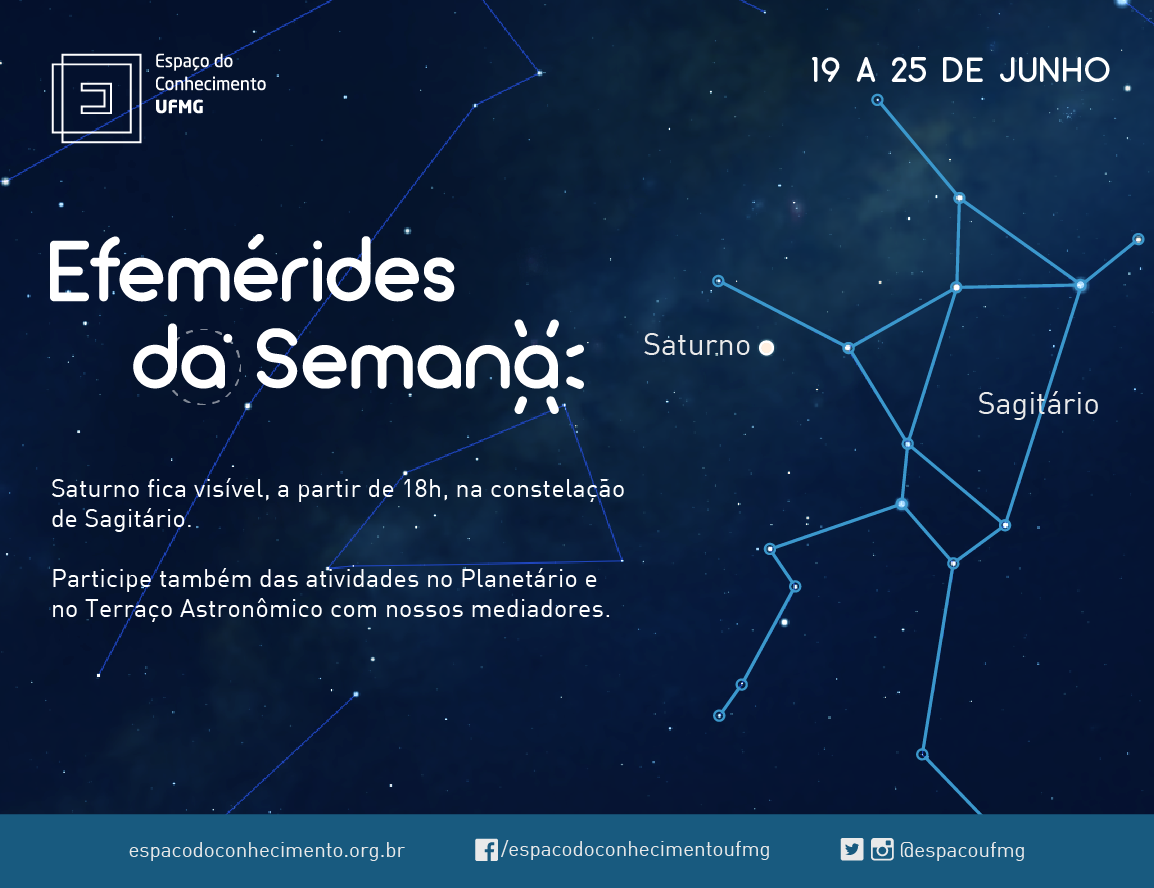 Espaço do Conhecimento UFMG

19 A 25 DE JUNHO

Efemérides da Semana

Saturno

Sagitário

Saturno fica visível, a partir de 18h, na constelação de Sagitário.

Participe também das atividades no Planetário e no Terraço Astronômico com nossos mediadores.

espacodoconhecimento.org.br /espacodoconhecimentoufmg @espacoufmg